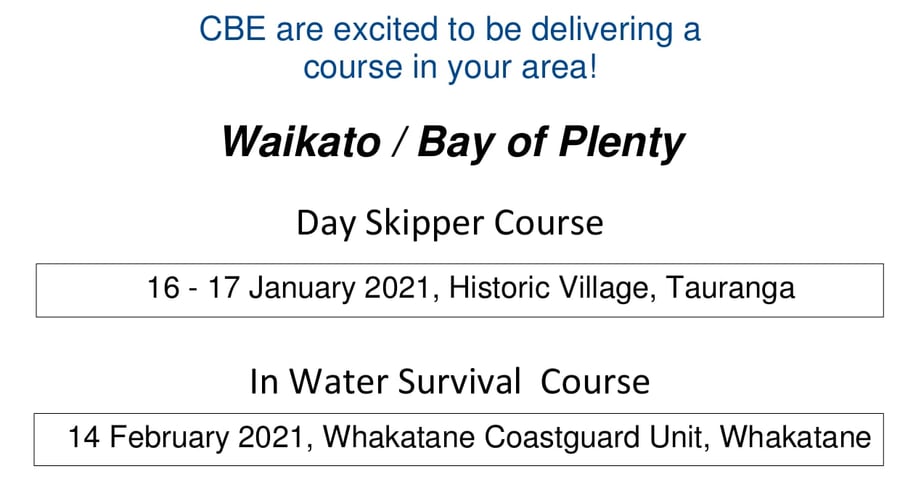 CBE are excited to be delivering a course in your area!

Waikato / Bay of Plenty

Day Skipper Course

16 - 17 January 2021, Historic Village, Tauranga

In Water Survival Course

14 February 2021, Whakatane Coastguard Unit, Whakatane